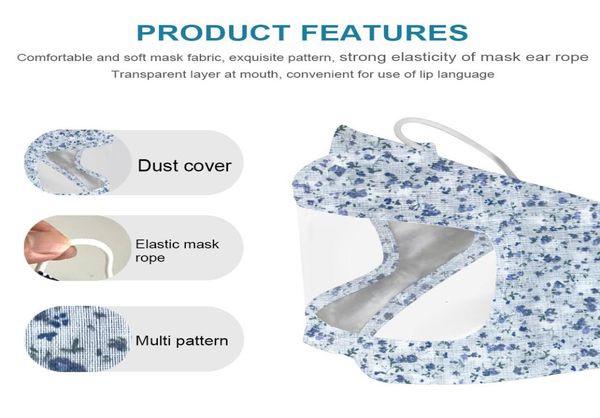 PRODUCT FEATURES

Comfortable and soft mask fabric, exquisite pattern, strong elasticity of mask ear rope
Transparent layer at mouth, convenient for use of lip language

Dust cover

Elastic mask rope

Multi pattern